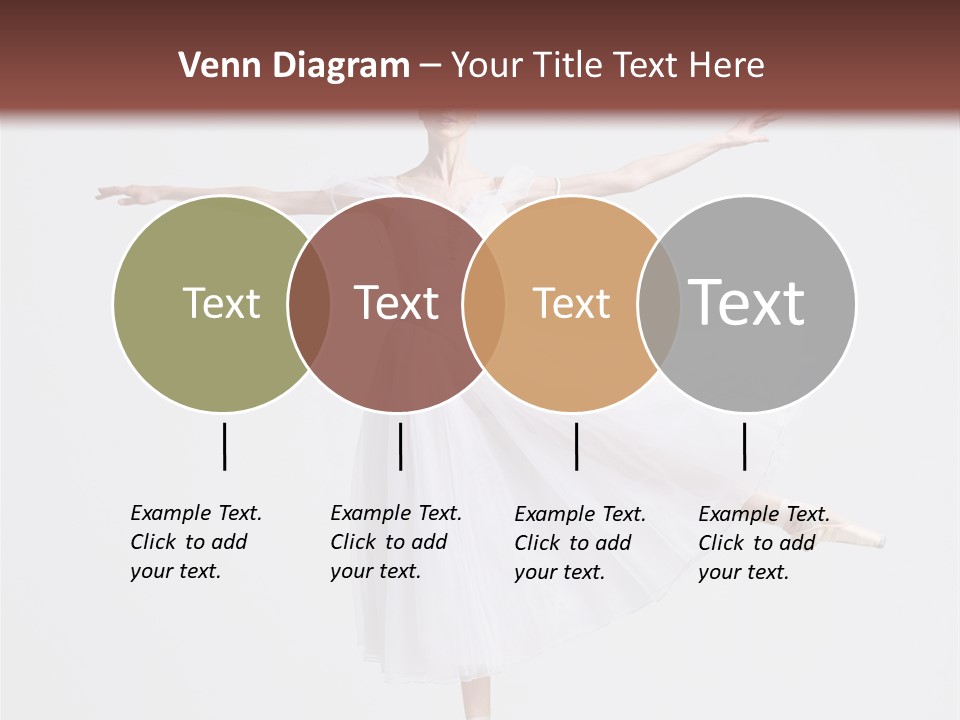 Venn Diagram – Your Title Text Here

Text

Text

Text

Text

Example Text. Click to add your text.

Example Text. Click to add your text.

Example Text. Click to add your text.

Example Text. Click to add your text.